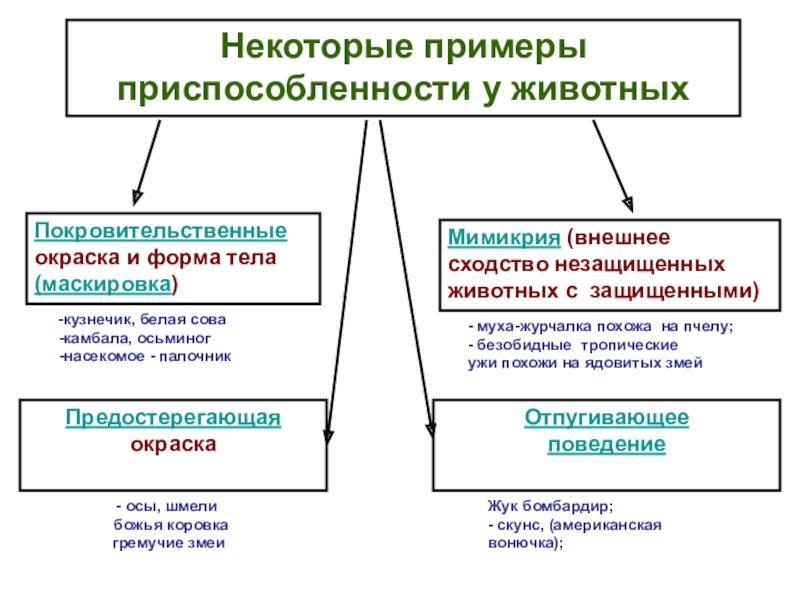 Некоторые примеры приспособленности у животных

Покровительственные окраска и форма тела (маскировка)

-кузнечик, белая сова
-камбала, осьминог
-насекомое - палочник

Мимикрия (внешнее сходство незащищенных животных с защищенными)

- муха-журчалка похожа на пчелу;
- безобидные тропические ужи похожи на ядовитых змей

Предостерегающая окраска

- осы, шмели
божья коровка
гремучие змеи

Отпугивающее поведение

Жук бомбардир;
- скунс, (американская вонючка);